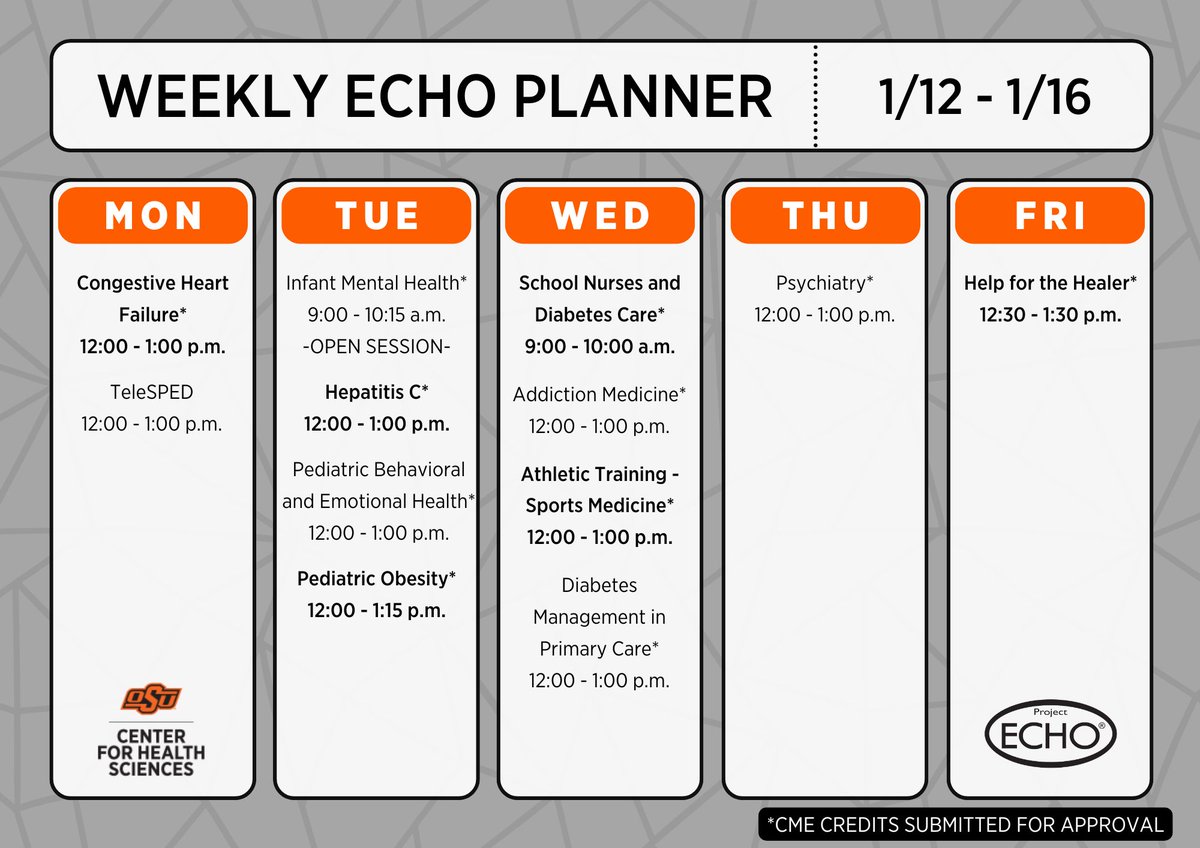 WEEKLY ECHO PLANNER

1/12 - 1/16

MON

Congestive Heart Failure*
12:00 - 1:00 p.m.

TeleSPED
12:00 - 1:00 p.m.

OSU
CENTER FOR HEALTH SCIENCES

TUE

Infant Mental Health*
9:00 - 10:15 a.m.
-OPEN SESSION-

Hepatitis C*
12:00 - 1:00 p.m.

Pediatric Behavioral and Emotional Health*
12:00 - 1:00 p.m.

Pediatric Obesity*
12:00 - 1:15 p.m.

WED

School Nurses and Diabetes Care*
9:00 - 10:00 a.m.

Addiction Medicine*
12:00 - 1:00 p.m.

Athletic Training - Sports Medicine*
12:00 - 1:00 p.m.

Diabetes Management in Primary Care*
12:00 - 1:00 p.m.

THU

Psychiatry*
12:00 - 1:00 p.m.

FRI

Help for the Healer*
12:30 - 1:30 p.m.

Project ECHO®

*CME CREDITS SUBMITTED FOR APPROVAL